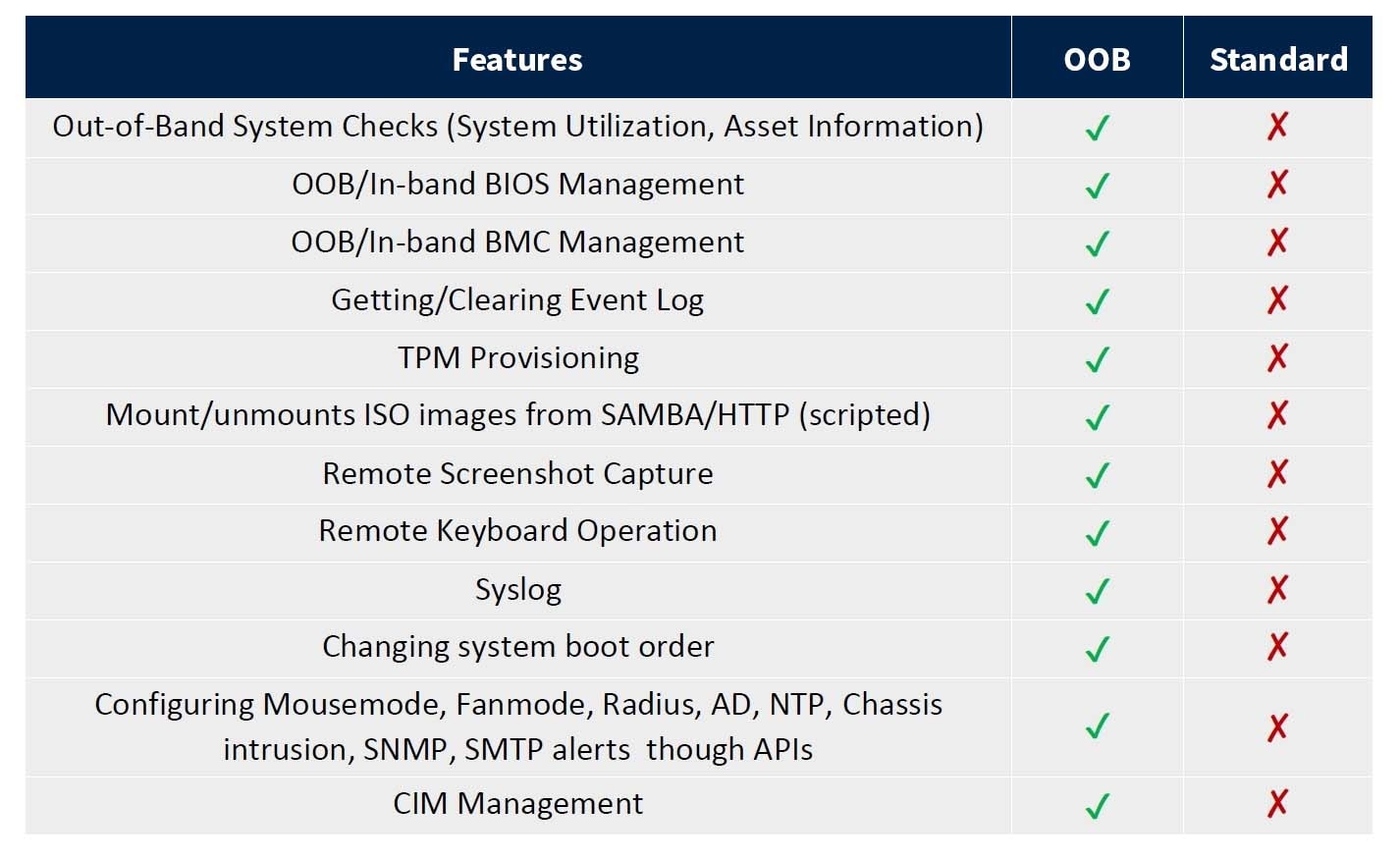 | Features | OOB | Standard |
|---|---|---|
| Out-of-Band System Checks (System Utilization, Asset Information) | ✓ | ✗ |
| OOB/In-band BIOS Management | ✓ | ✗ |
| OOB/In-band BMC Management | ✓ | ✗ |
| Getting/Clearing Event Log | ✓ | ✗ |
| TPM Provisioning | ✓ | ✗ |
| Mount/unmounts ISO images from SAMBA/HTTP (scripted) | ✓ | ✗ |
| Remote Screenshot Capture | ✓ | ✗ |
| Remote Keyboard Operation | ✓ | ✗ |
| Syslog | ✓ | ✗ |
| Changing system boot order | ✓ | ✗ |
| Configuring Mousemode, Fanmode, Radius, AD, NTP, Chassis intrusion, SNMP, SMTP alerts though APIs | ✓ | ✗ |
| CIM Management | ✓ | ✗ |